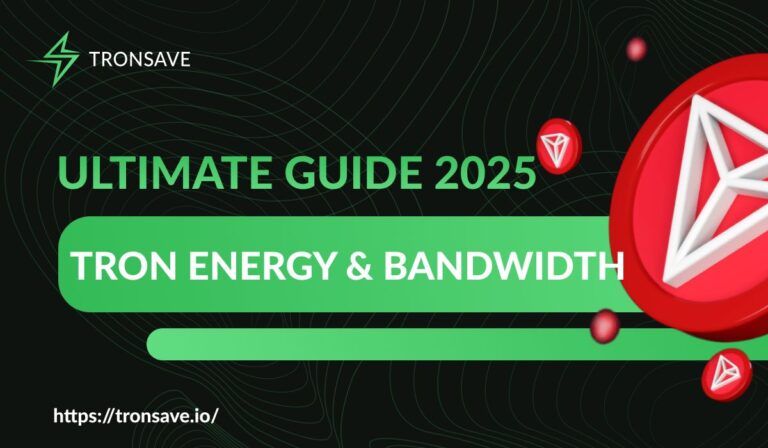 TRONSAVE

ULTIMATE GUIDE 2025

TRON ENERGY & BANDWIDTH

https://tronsave.io/